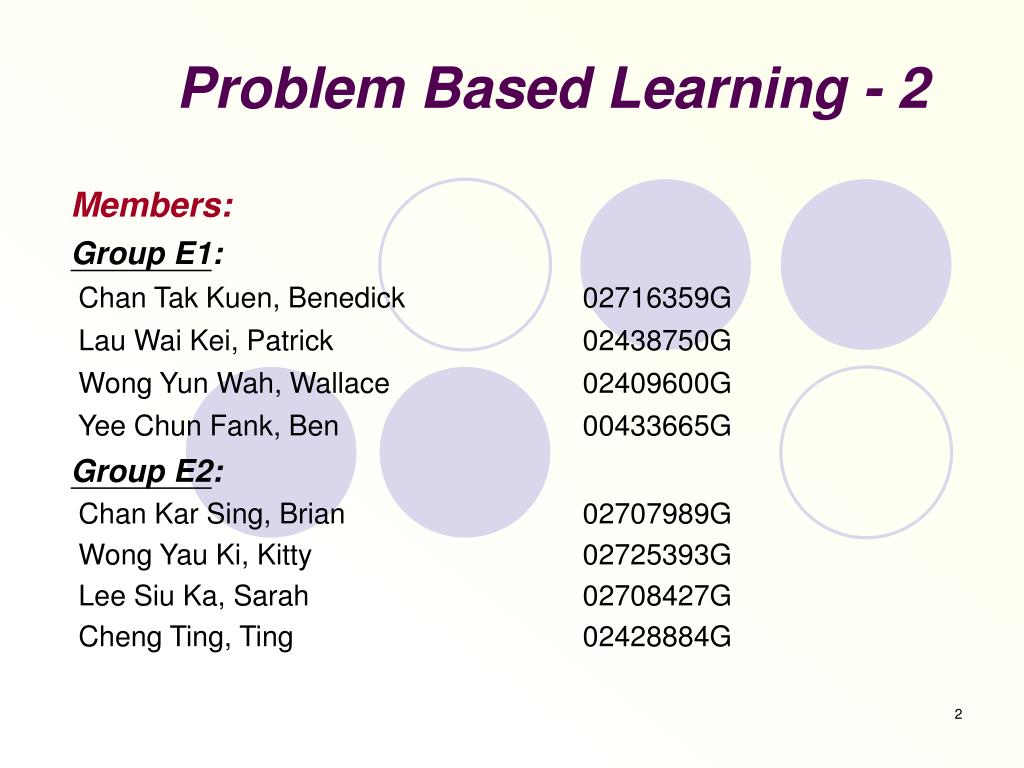 Problem Based Learning - 2

Members:

Group E1:

Chan Tak Kuen, Benedick 02716359G

Lau Wai Kei, Patrick 02438750G

Wong Yun Wah, Wallace 02409600G

Yee Chun Fank, Ben 00433665G

Group E2:

Chan Kar Sing, Brian 02707989G

Wong Yau Ki, Kitty 02725393G

Lee Siu Ka, Sarah 02708427G

Cheng Ting, Ting 02428884G

2